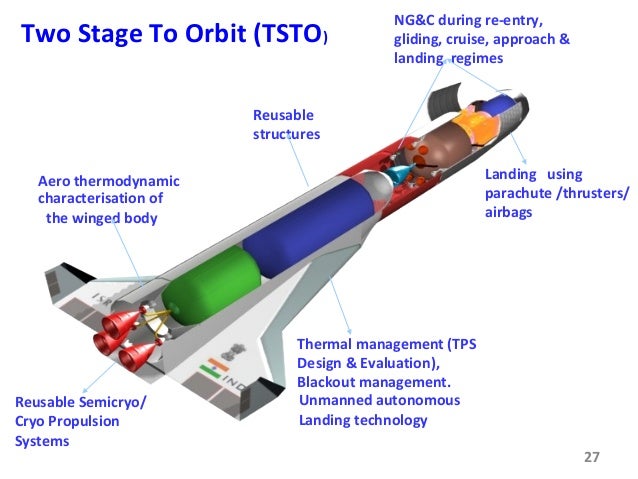 Two Stage To Orbit (TSTO)

NG&C during re-entry, gliding, cruise, approach & landing regimes

Reusable structures

Aero thermodynamic characterisation of the winged body

Landing using parachute /thrusters/ airbags

ISR

IND

Thermal management (TPS Design & Evaluation), Blackout management. Unmanned autonomous Landing technology

Reusable Semicryo/ Cryo Propulsion Systems

27